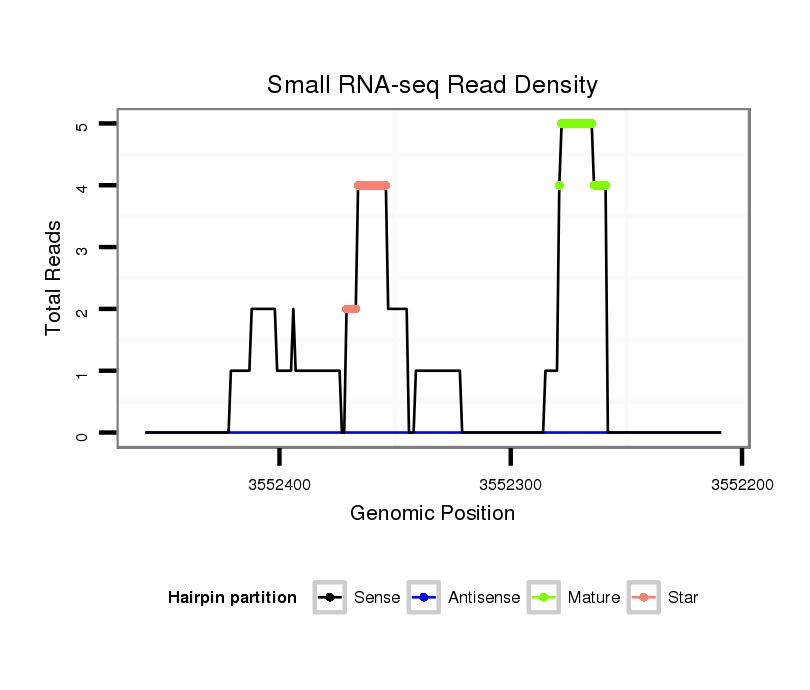 Small RNA-seq Read Density

Total Reads

5
4
3
2
1
0

3552400
3552300
3552200

Genomic Position

Hairpin partition Sense Antisense Mature Star